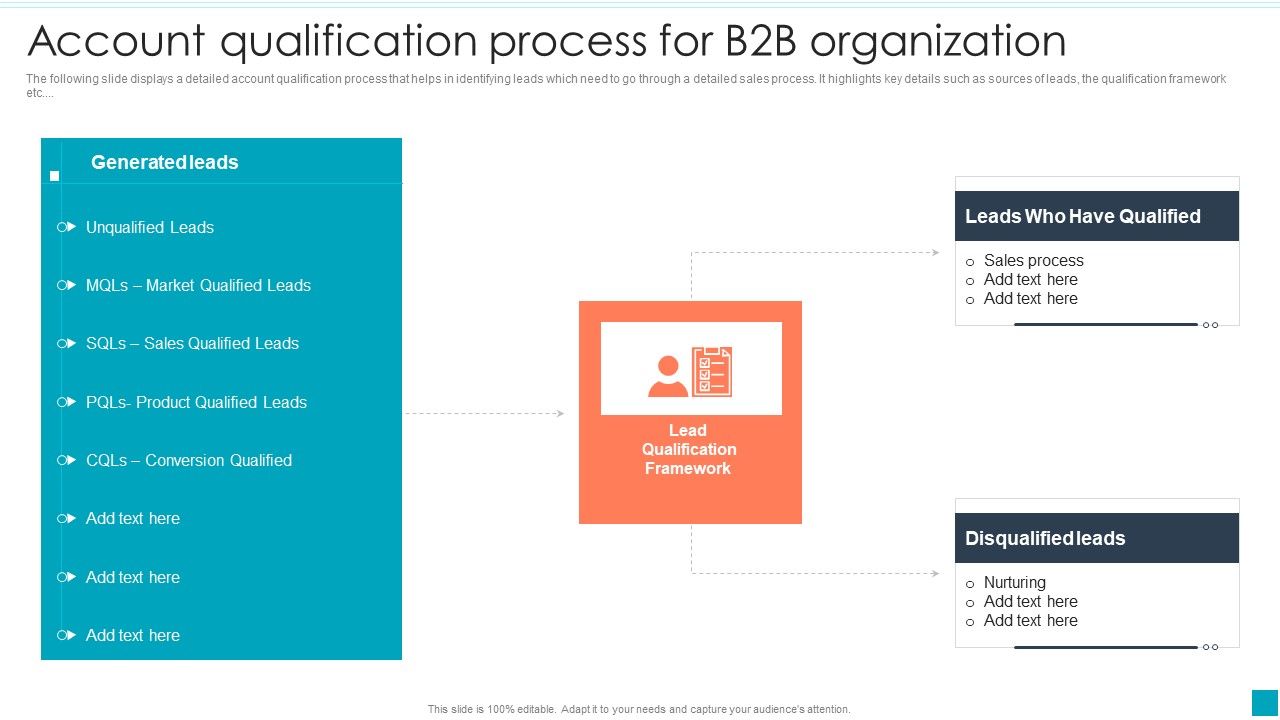 Account qualification process for B2B organization

The following slide displays a detailed account qualification process that helps in identifying leads which need to go through a detailed sales process. It highlights key details such as sources of leads, the qualification framework etc....

Generated leads

Unqualified Leads

MQLs – Market Qualified Leads

SQLs – Sales Qualified Leads

PQLs- Product Qualified Leads

CQLs – Conversion Qualified

Add text here

Add text here

Add text here

Lead Qualification Framework

Leads Who Have Qualified

o Sales process
o Add text here
o Add text here

Disqualified leads

o Nurturing
o Add text here
o Add text here

This slide is 100% editable. Adapt it to your needs and capture your audience's attention.